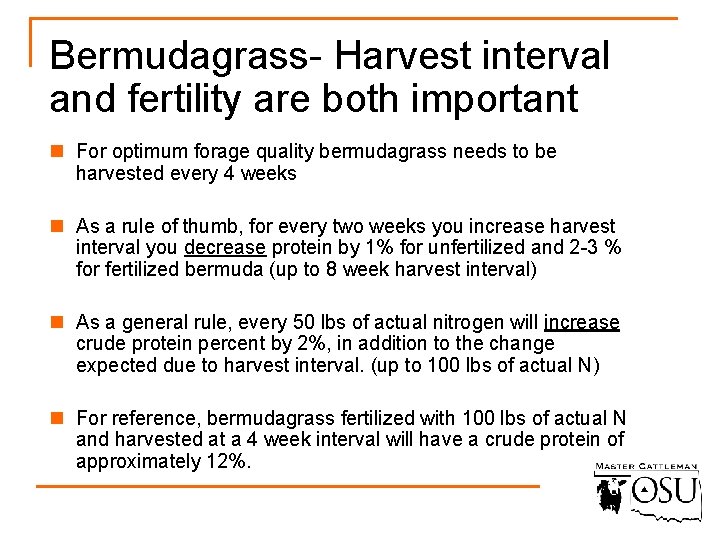 Bermudagrass- Harvest interval and fertility are both important

For optimum forage quality bermudagrass needs to be harvested every 4 weeks

As a rule of thumb, for every two weeks you increase harvest interval you decrease protein by 1% for unfertilized and 2-3 % for fertilized bermuda (up to 8 week harvest interval)

As a general rule, every 50 lbs of actual nitrogen will increase crude protein percent by 2%, in addition to the change expected due to harvest interval. (up to 100 lbs of actual N)

For reference, bermudagrass fertilized with 100 lbs of actual N and harvested at a 4 week interval will have a crude protein of approximately 12%.

MASTER CATTLEMAN
OSU